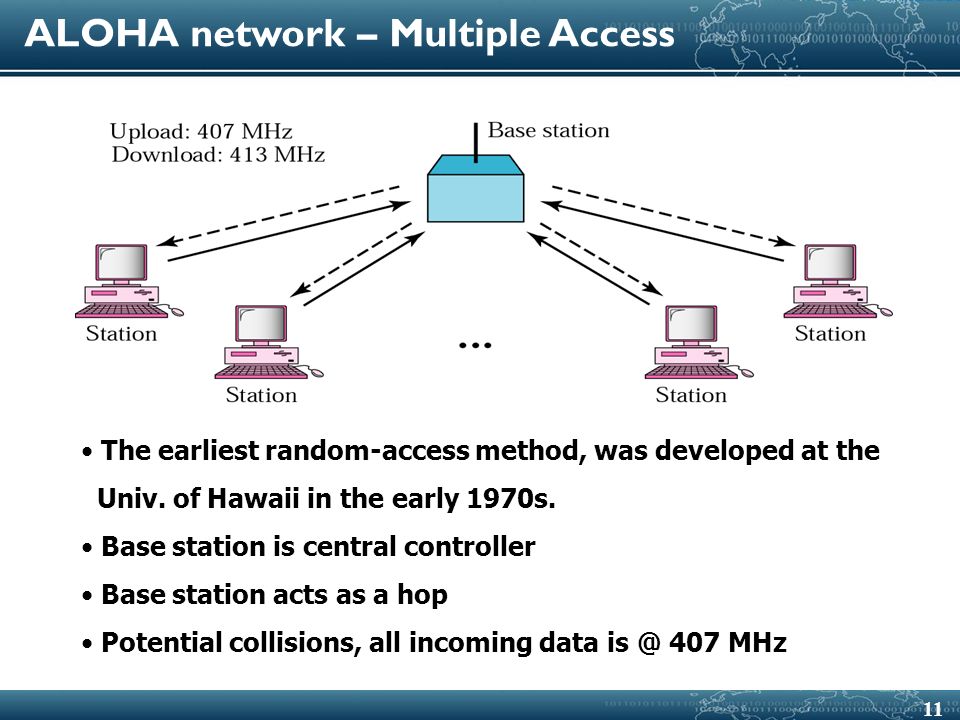 ALOHA network – Multiple Access

Upload: 407 MHz
Download: 413 MHz

Base station

Station

Station

...

Station

Station

• The earliest random-access method, was developed at the Univ. of Hawaii in the early 1970s.

• Base station is central controller

• Base station acts as a hop

• Potential collisions, all incoming data is @ 407 MHz

11